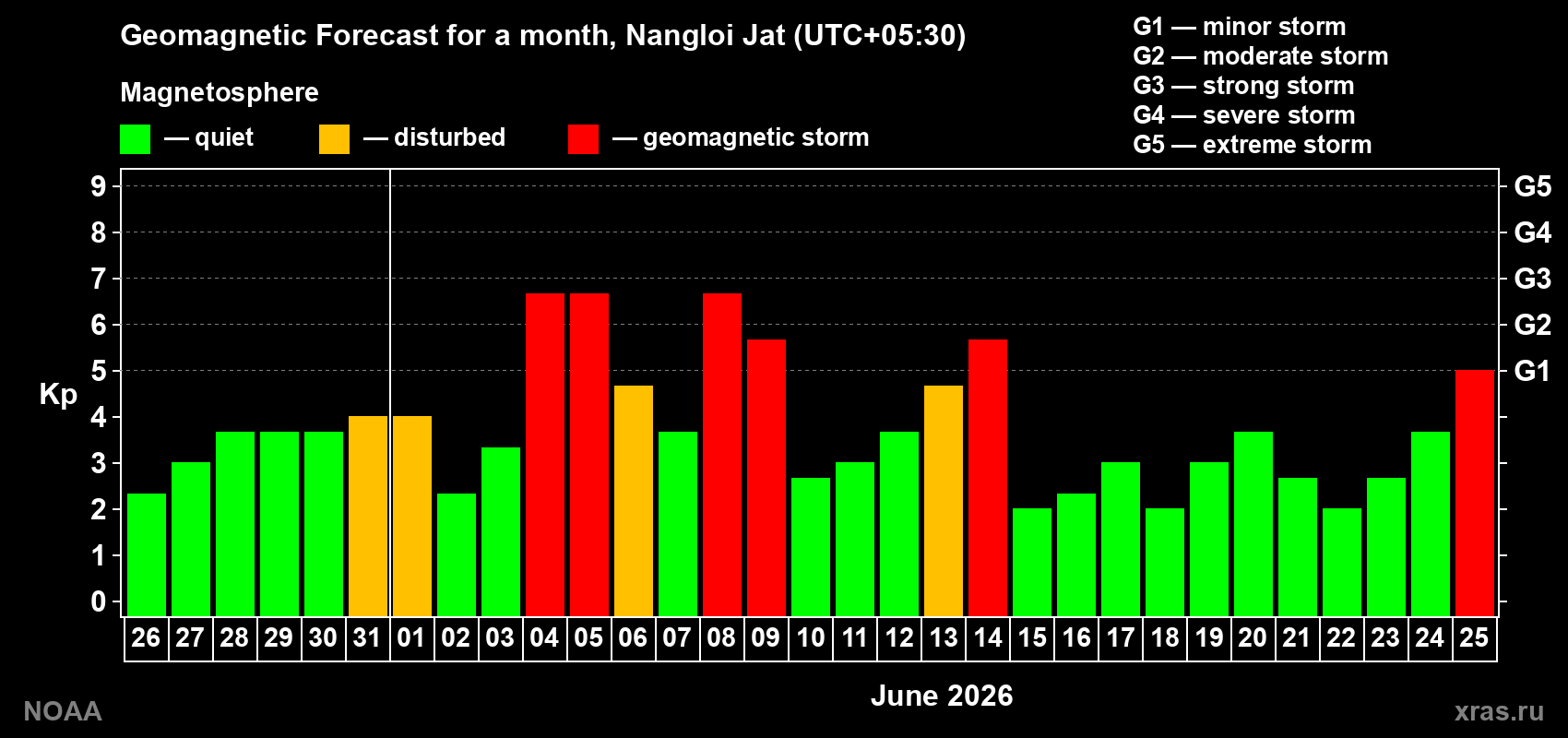 Geomagnetic Forecast for a month, Nangloi Jat (UTC+05:30)

Magnetosphere

— quiet — disturbed — geomagnetic storm

G1 — minor storm
G2 — moderate storm
G3 — strong storm
G4 — severe storm
G5 — extreme storm

Kp

9 8 7 6 5 4 3 2 1 0

G5 G4 G3 G2 G1

26 27 28 29 30 31 01 02 03 04 05 06 07 08 09 10 11 12 13 14 15 16 17 18 19 20 21 22 23 24 25

June 2026

NOAA

xras.ru